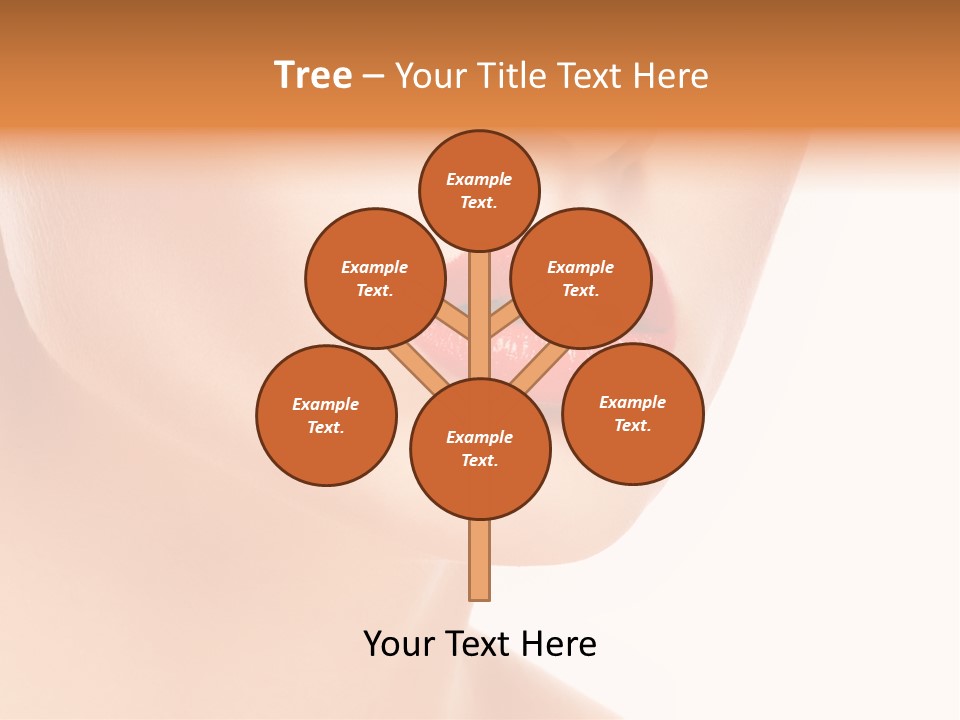 Tree – Your Title Text Here

Example Text.

Example Text.

Example Text.

Example Text.

Example Text.

Example Text.

Your Text Here